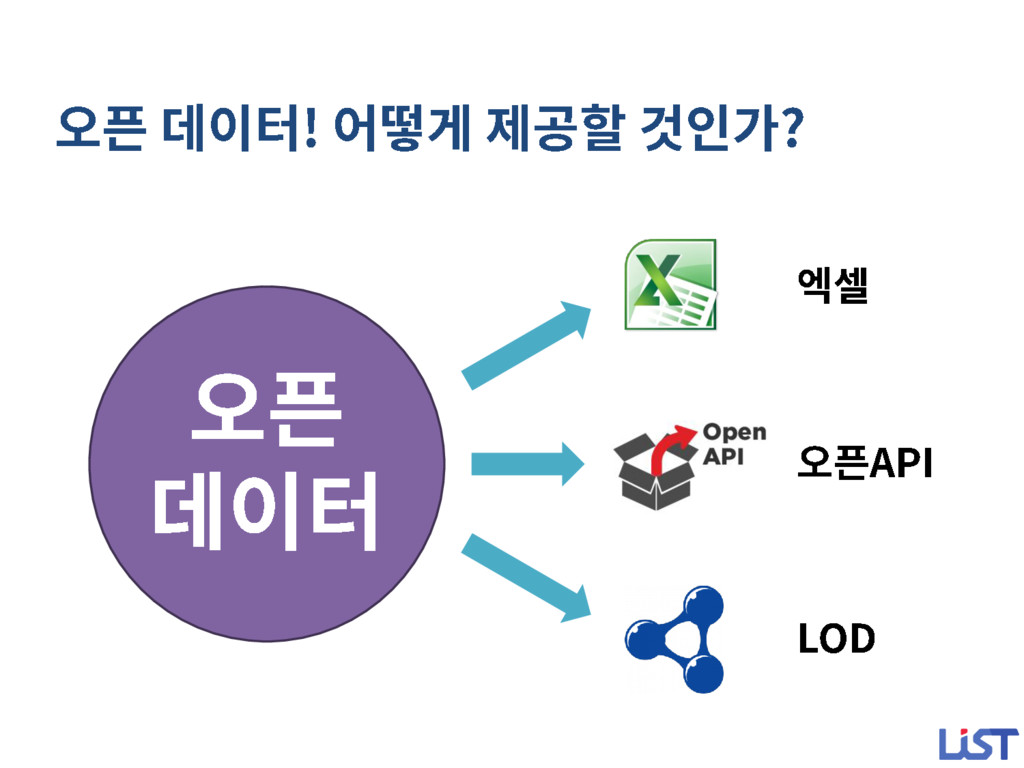 오픈 데이터! 어떻게 제공할 것인가?

오픈 데이터

X

엑셀

Open API

오픈API

LOD

LiST